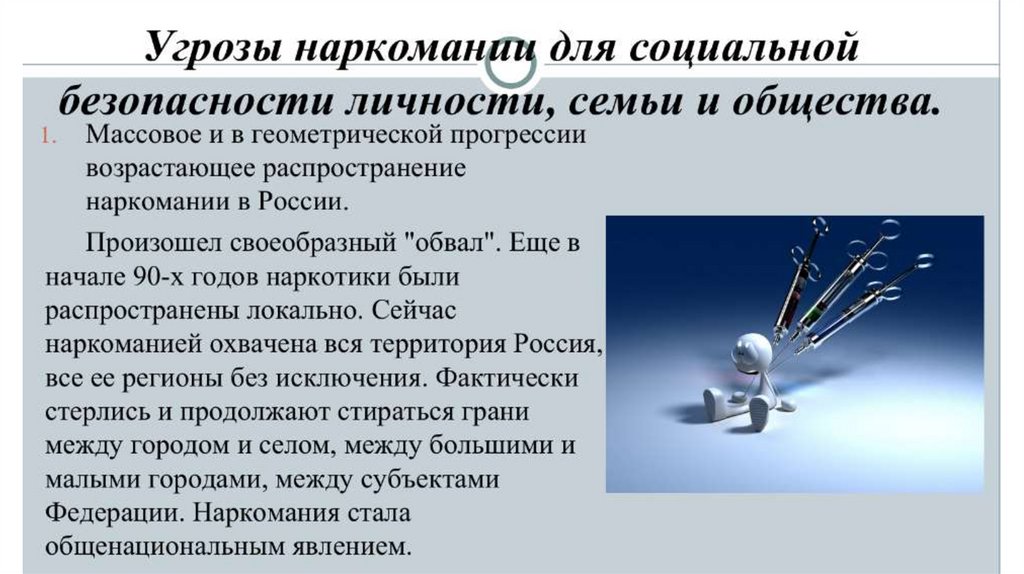 Угрозы наркомании для социальной безопасности личности, семьи и общества.

1. Массовое и в геометрической прогрессии возрастающее распространение наркомании в России.

Произошел своеобразный "обвал". Еще в начале 90-х годов наркотики были распространены локально. Сейчас наркоманией охвачена вся территория Россия, все ее регионы без исключения. Фактически стерлись и продолжают стираться грани между городом и селом, между большими и малыми городами, между субъектами Федерации. Наркомания стала общенациональным явлением.